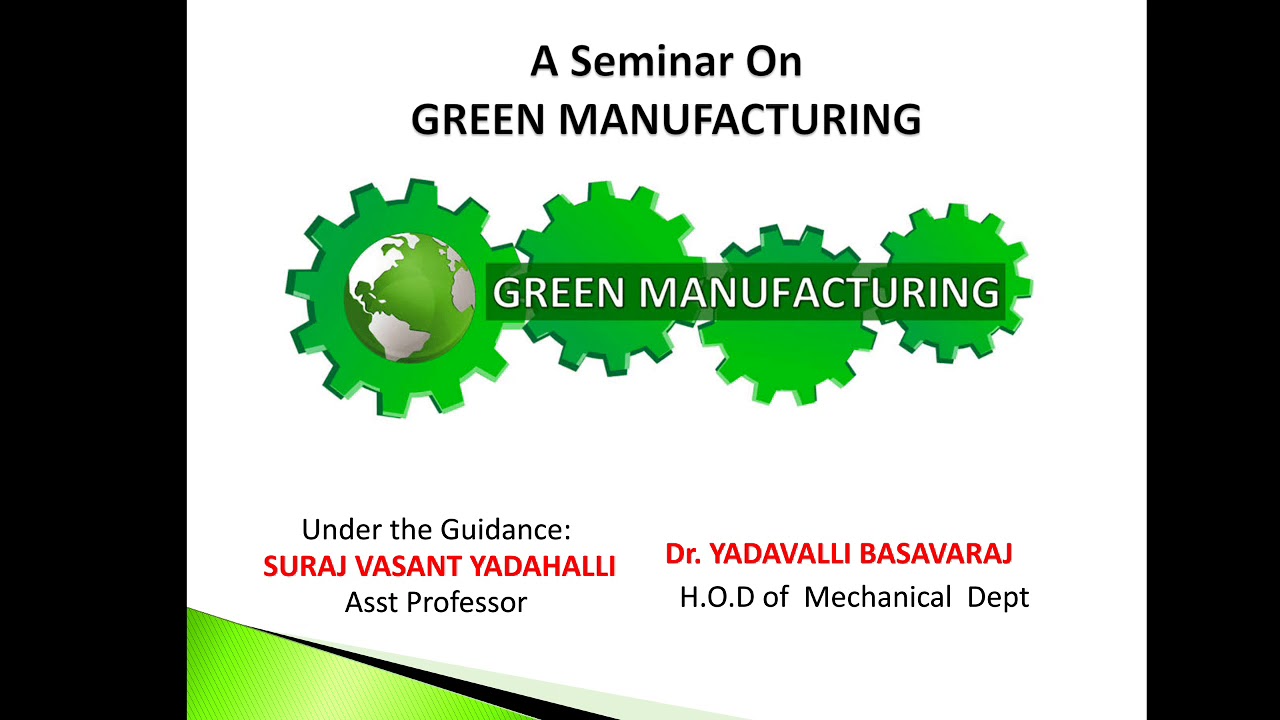 A Seminar On
GREEN MANUFACTURING

GREEN MANUFACTURING

Under the Guidance:
SURAJ VASANT YADAHALLI
Asst Professor

Dr. YADAVALLI BASAVARAJ
H.O.D of Mechanical Dept